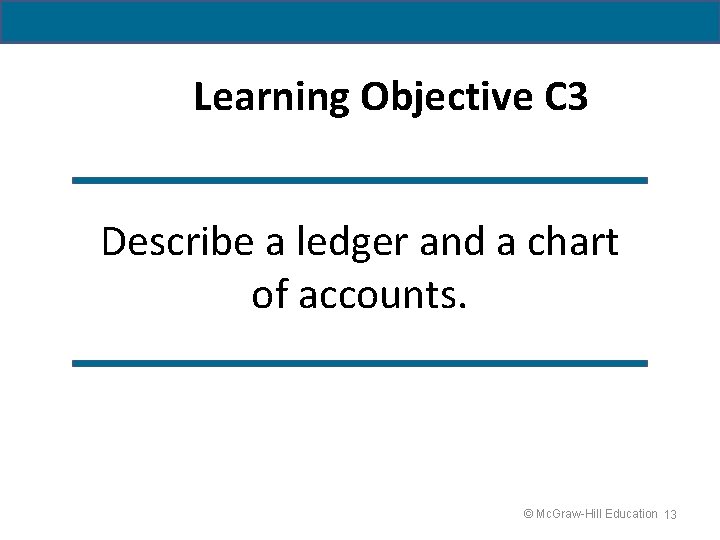 Learning Objective C3

Describe a ledger and a chart of accounts.

© McGraw-Hill Education 13